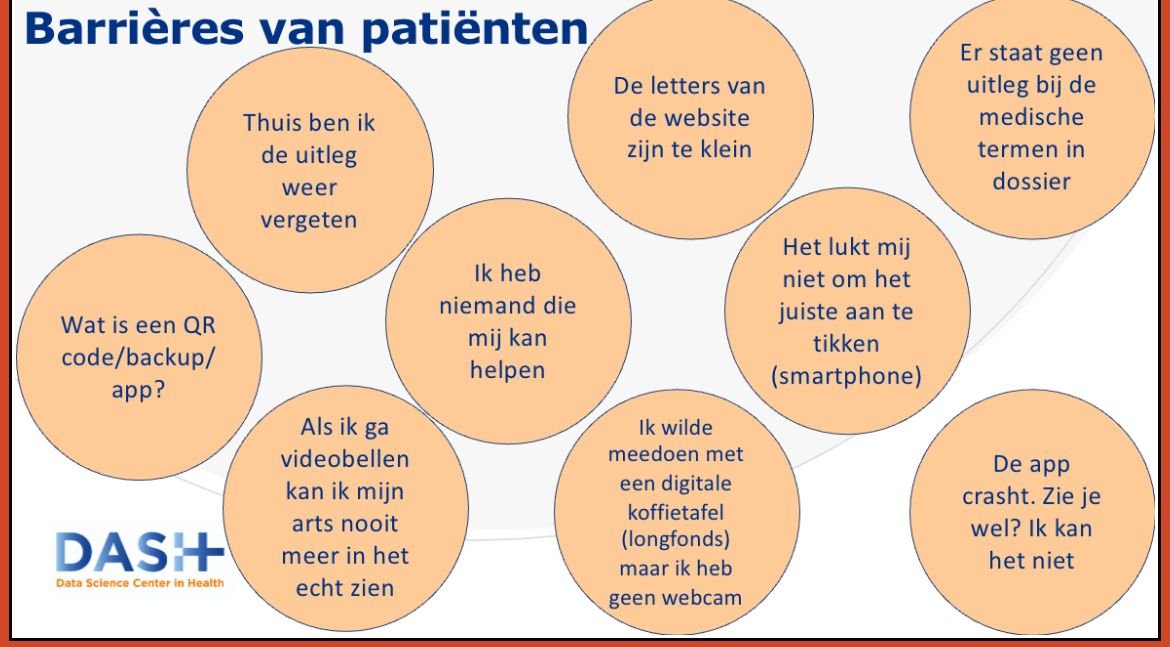 Barrières van patiënten

Thuis ben ik de uitleg weer vergeten

De letters van de website zijn te klein

Er staat geen uitleg bij de medische termen in dossier

Wat is een QR code/backup/ app?

Ik heb niemand die mij kan helpen

Het lukt mij niet om het juiste aan te tikken (smartphone)

Als ik ga videobellen kan ik mijn arts nooit meer in het echt zien

Ik wilde meedoen met een digitale koffietafel (longfonds) maar ik heb geen webcam

De app crasht. Zie je wel? Ik kan het niet

DASH
Data Science Center in Health